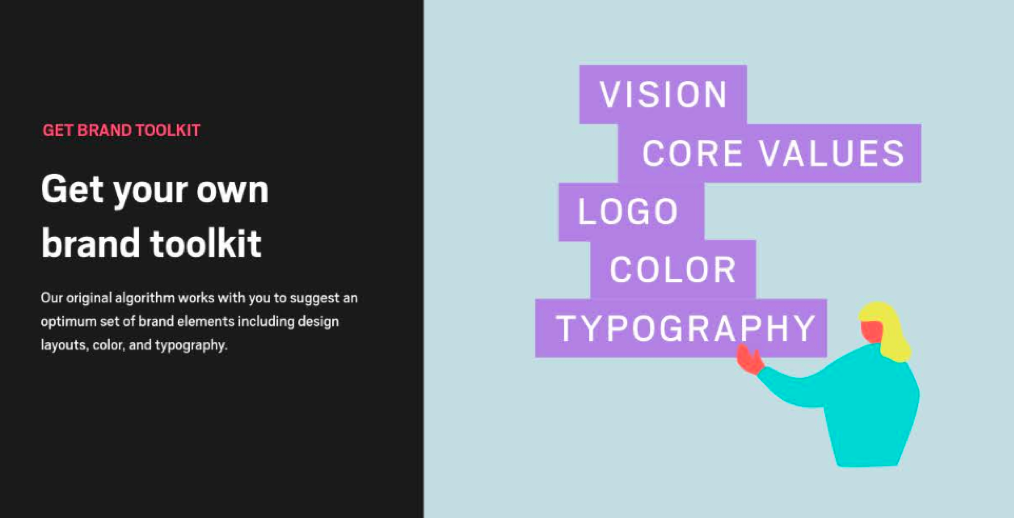 GET BRAND TOOLKIT

Get your own brand toolkit

Our original algorithm works with you to suggest an optimum set of brand elements including design layouts, color, and typography.

VISION
CORE VALUES
LOGO
COLOR
TYPOGRAPHY